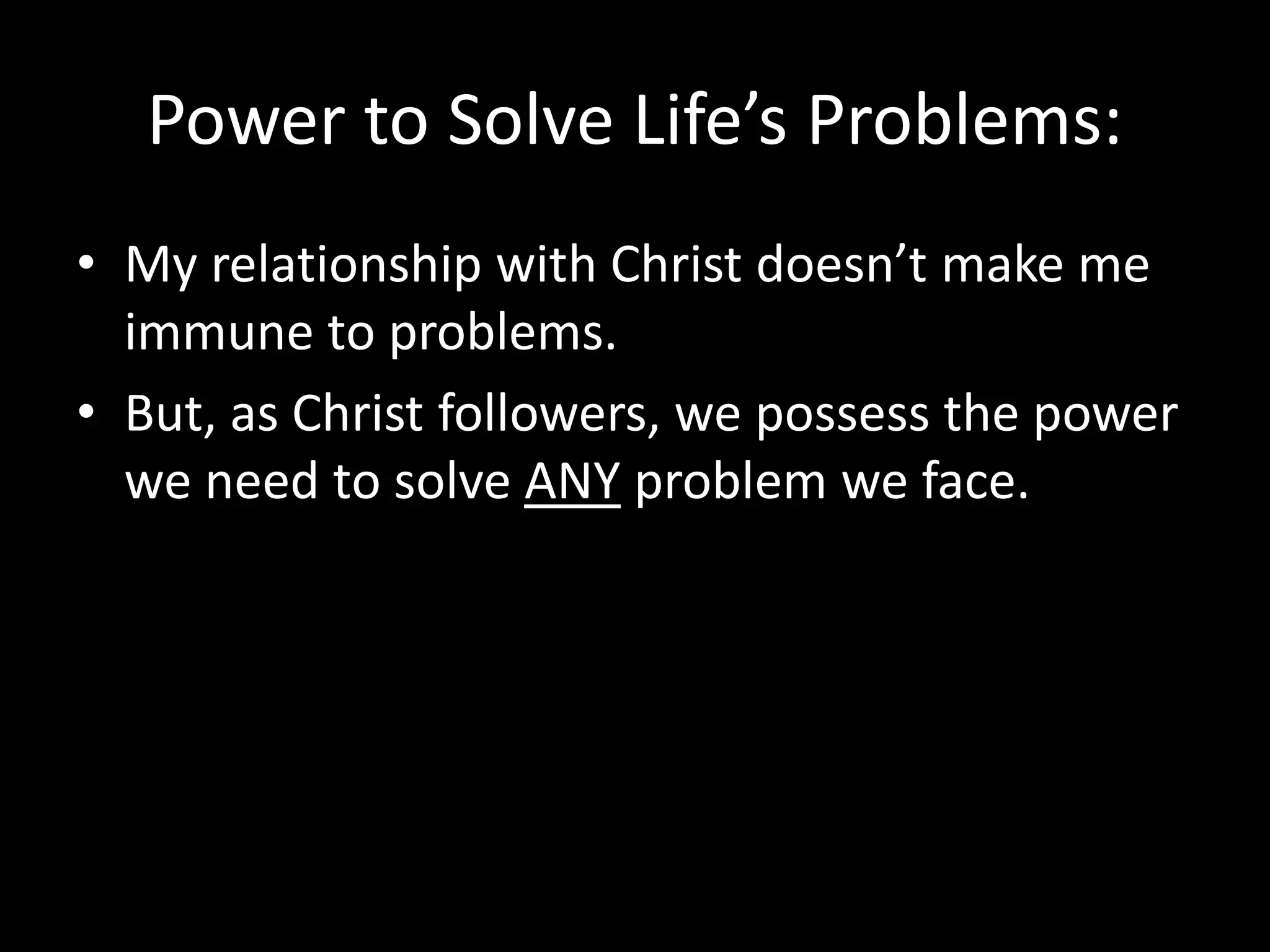 Power to Solve Life’s Problems:

• My relationship with Christ doesn’t make me immune to problems.
• But, as Christ followers, we possess the power we need to solve ANY problem we face.